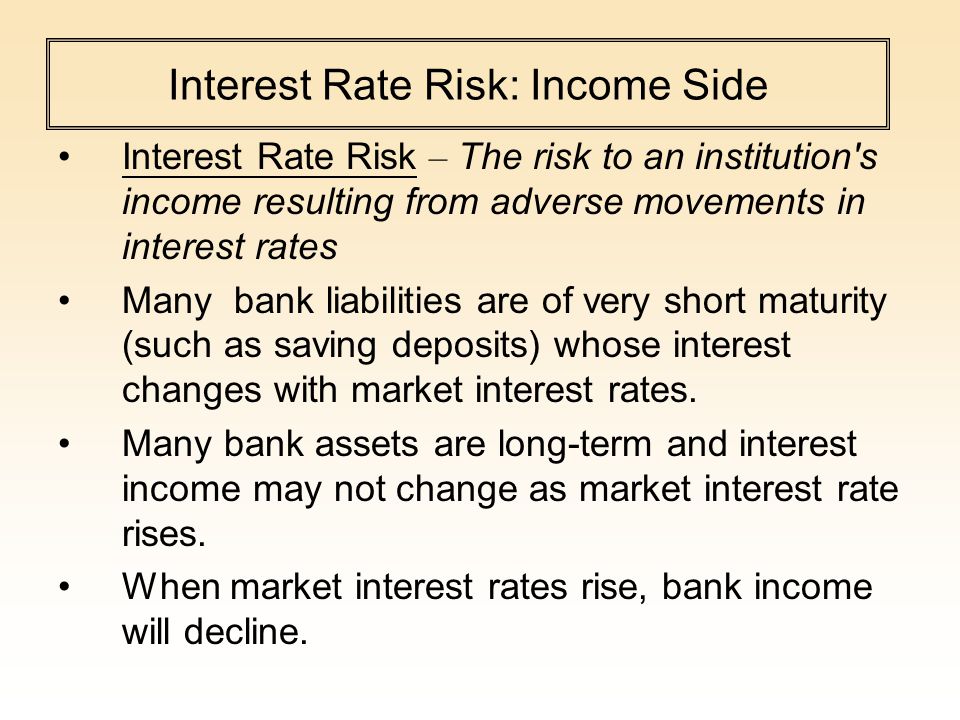 Interest Rate Risk: Income Side

• Interest Rate Risk – The risk to an institution's income resulting from adverse movements in interest rates

• Many bank liabilities are of very short maturity (such as saving deposits) whose interest changes with market interest rates.

• Many bank assets are long-term and interest income may not change as market interest rate rises.

• When market interest rates rise, bank income will decline.